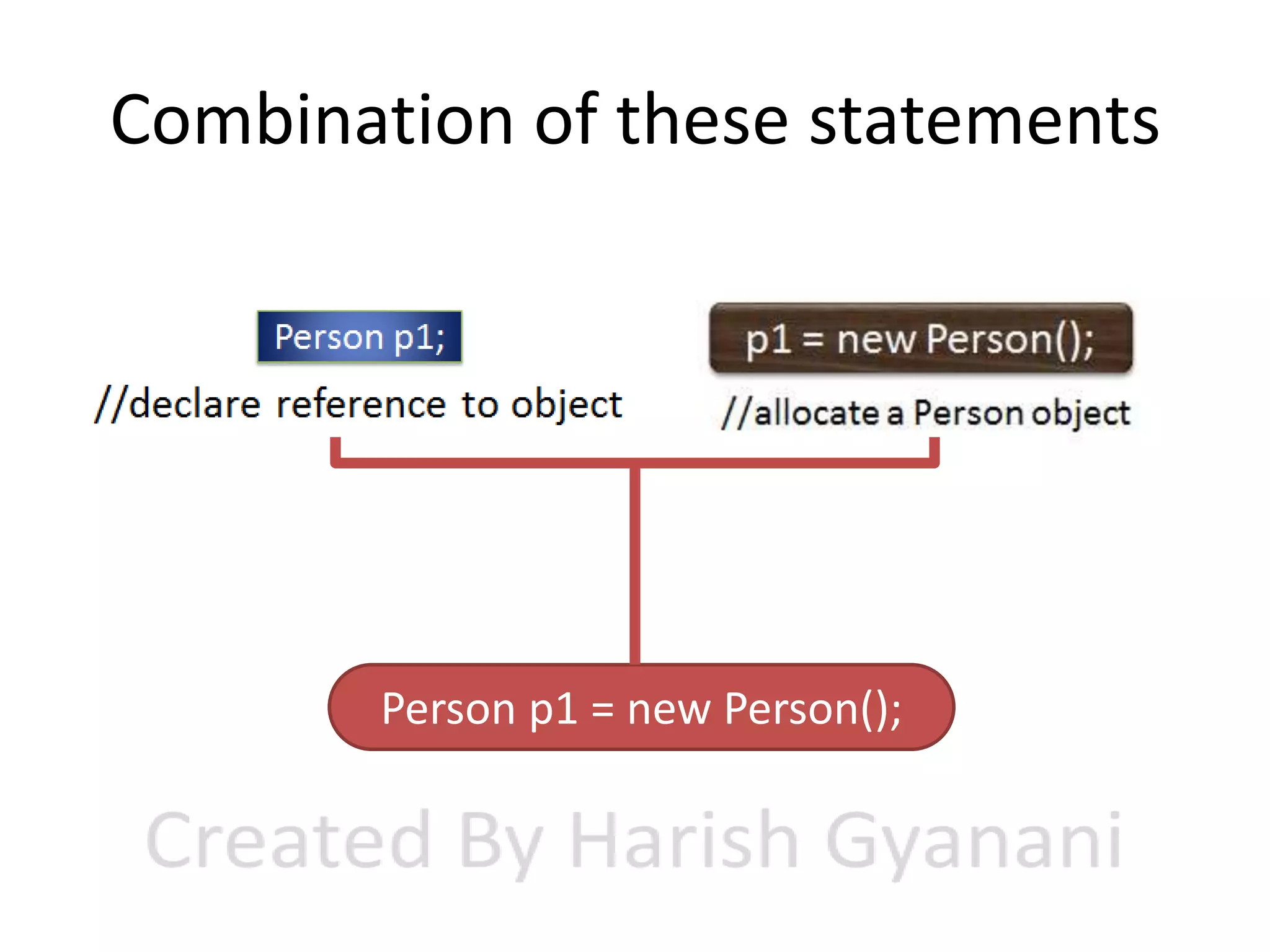 Combination of these statements

Person p1;

//declare reference to object

p1 = new Person();

//allocate a Person object

Person p1 = new Person();

Created By Harish Gyanani